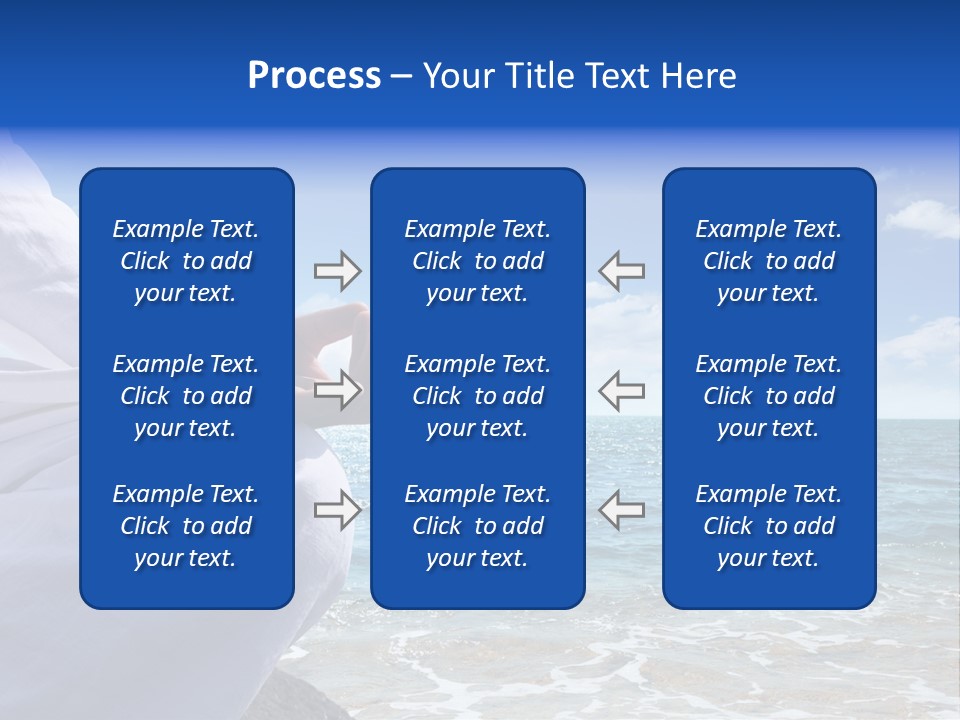 Process – Your Title Text Here

Example Text. Click to add your text.

Example Text. Click to add your text.

Example Text. Click to add your text.

Example Text. Click to add your text.

Example Text. Click to add your text.

Example Text. Click to add your text.

Example Text. Click to add your text.

Example Text. Click to add your text.

Example Text. Click to add your text.